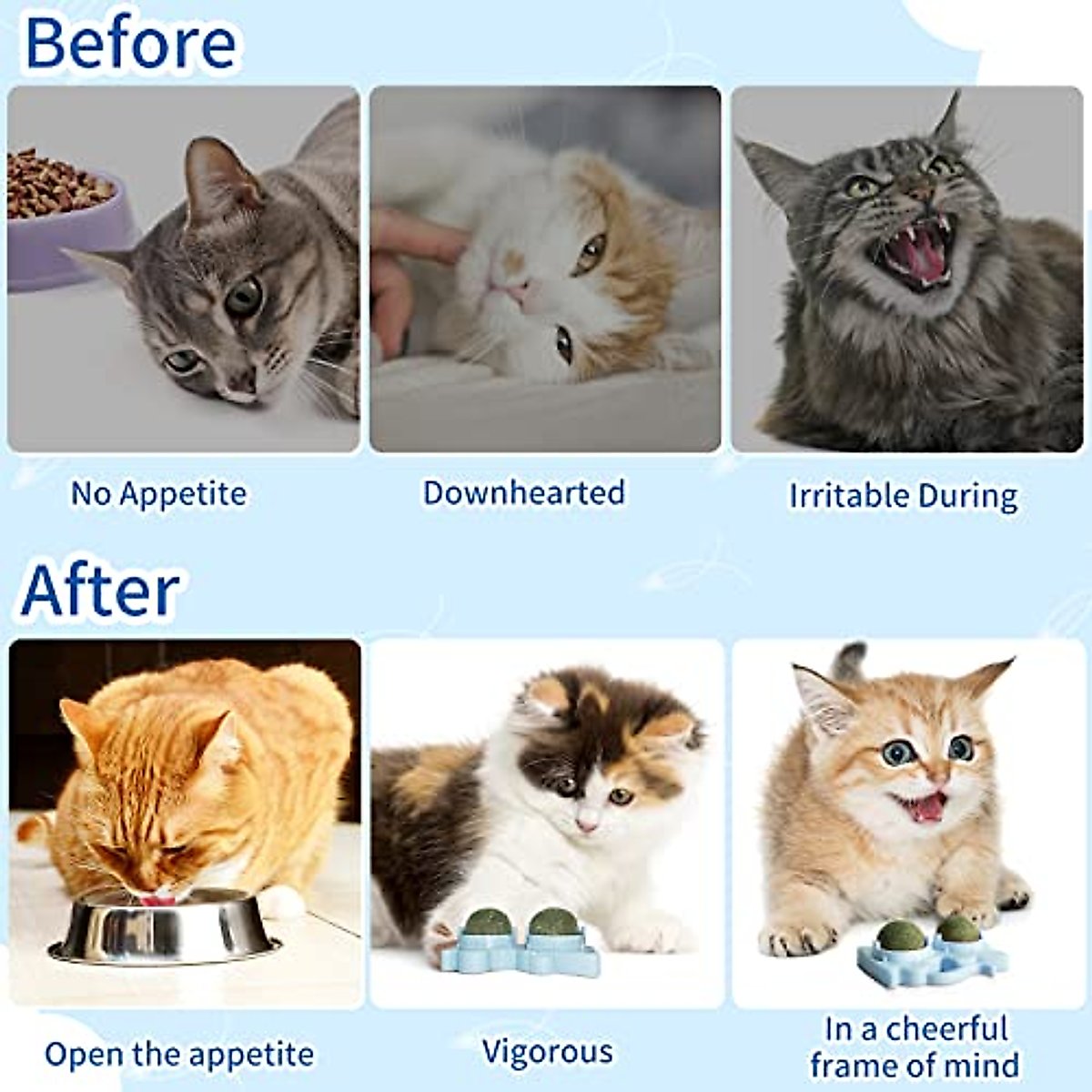 Before

No Appetite

Downhearted

Irritable During

After

Open the appetite

Vigorous

In a cheerful frame of mind